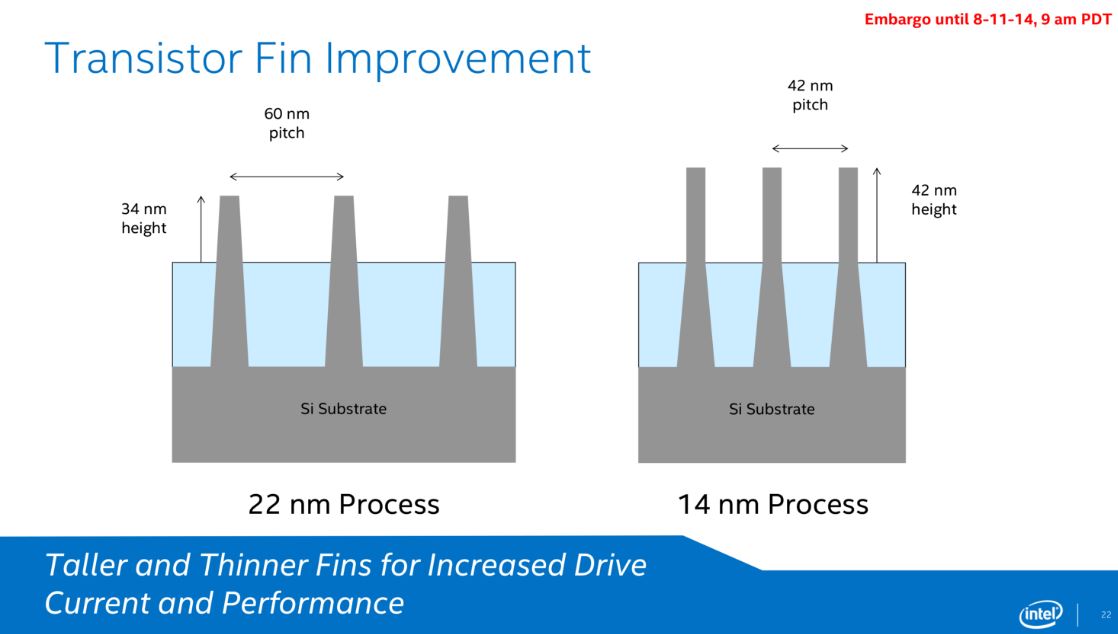 Embargo until 8-11-14, 9 am PDT

Transistor Fin Improvement

60 nm pitch

34 nm height

Si Substrate

22 nm Process

42 nm pitch

42 nm height

Si Substrate

14 nm Process

Taller and Thinner Fins for Increased Drive Current and Performance

intel

22